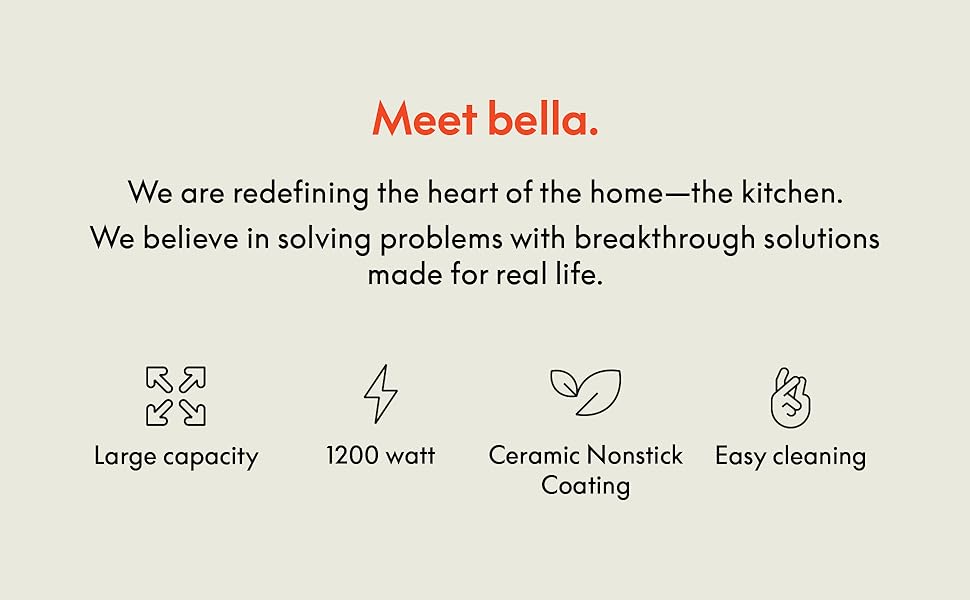 Meet bella.

We are redefining the heart of the home—the kitchen.
We believe in solving problems with breakthrough solutions made for real life.

Large capacity

1200 watt

Ceramic Nonstick Coating

Easy cleaning